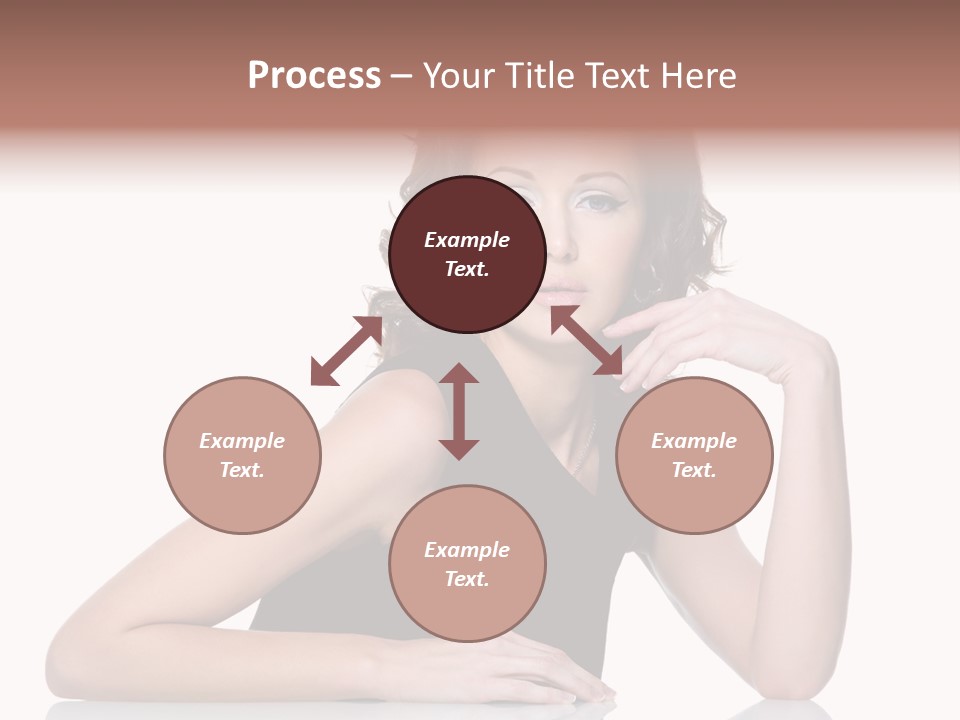 Process – Your Title Text Here

Example Text.

Example Text.

Example Text.

Example Text.